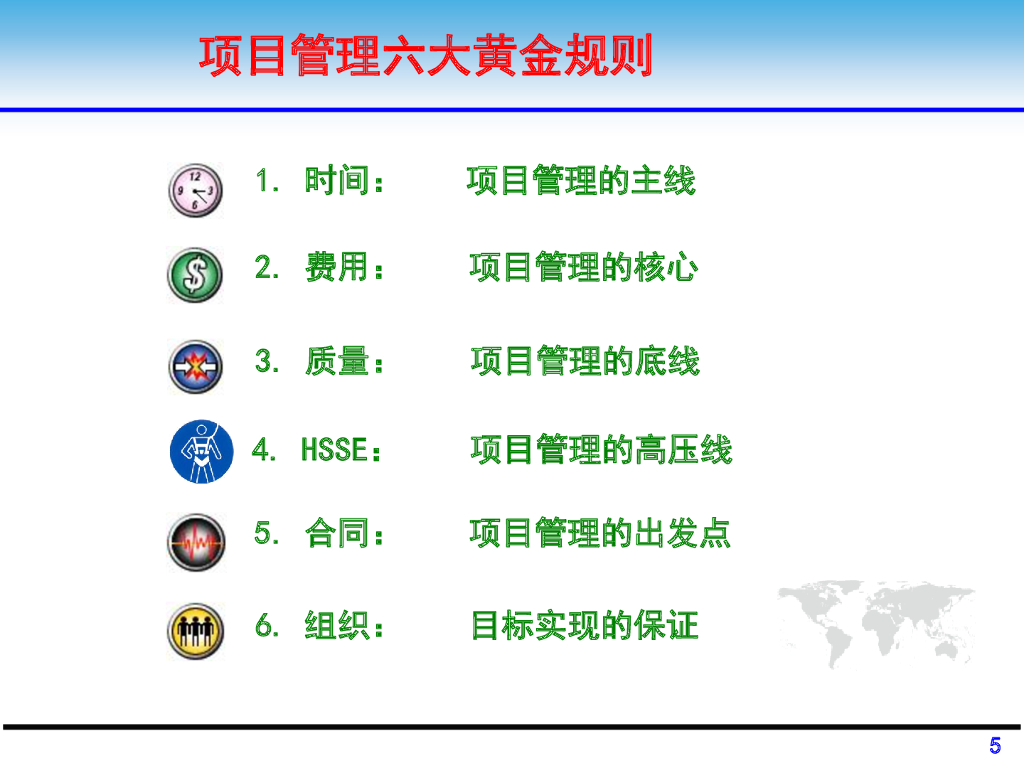 项目管理六大黄金规则

1. 时间： 项目管理的主线

2. 费用： 项目管理的核心

3. 质量： 项目管理的底线

4. HSSE： 项目管理的高压线

5. 合同： 项目管理的出发点

6. 组织： 目标实现的保证

5